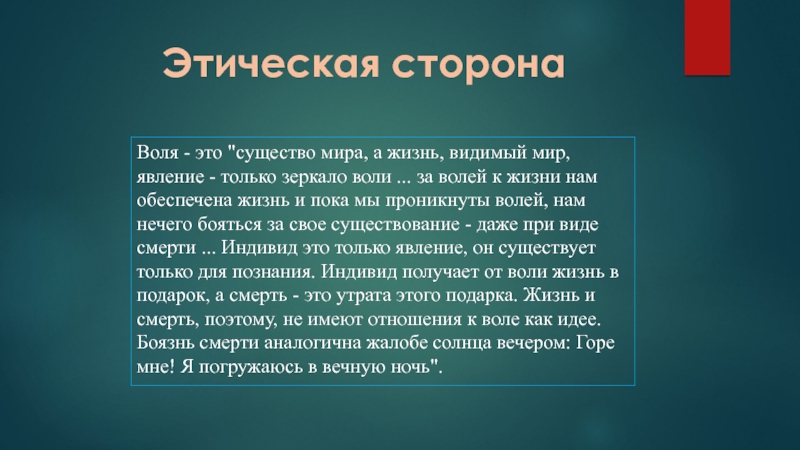 Этическая сторона

Воля - это "существо мира, а жизнь, видимый мир, явление - только зеркало воли ... за волей к жизни нам обеспечена жизнь и пока мы проникнуты волей, нам нечего бояться за свое существование - даже при виде смерти ... Индивид это только явление, он существует только для познания. Индивид получает от воли жизнь в подарок, а смерть - это утрата этого подарка. Жизнь и смерть, поэтому, не имеют отношения к воле как идее. Боязнь смерти аналогична жалобе солнца вечером: Горе мне! Я погружаюсь в вечную ночь".